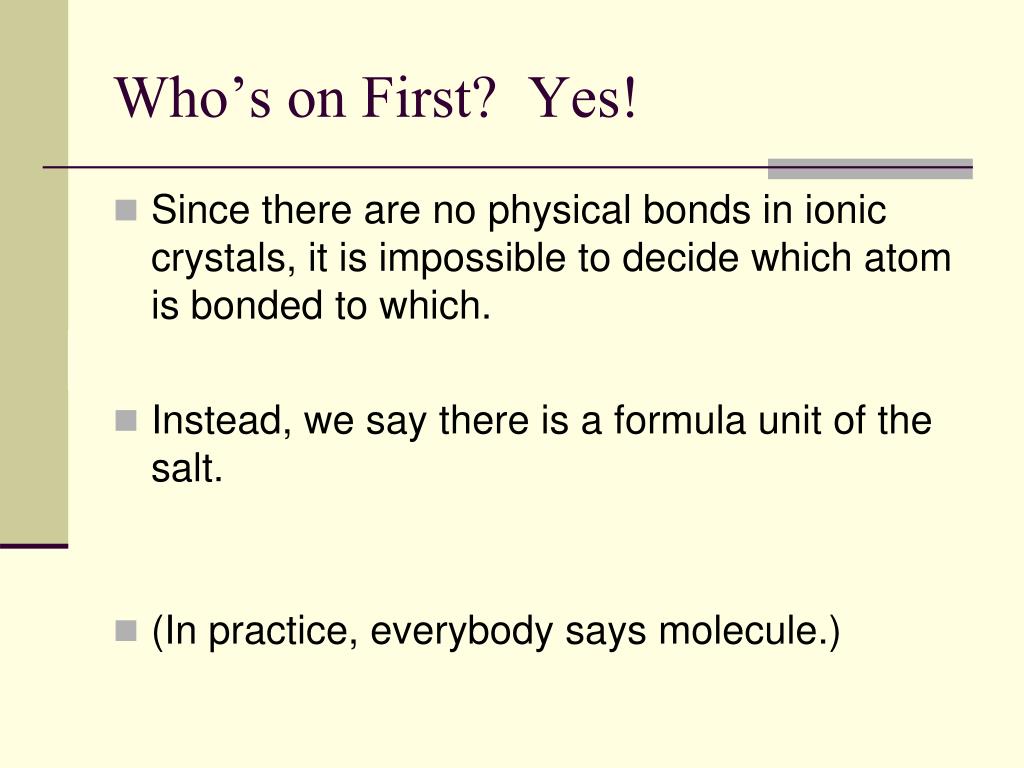 Who’s on First?  Yes!

Since there are no physical bonds in ionic crystals, it is impossible to decide which atom is bonded to which.

Instead, we say there is a formula unit of the salt.

(In practice, everybody says molecule.)